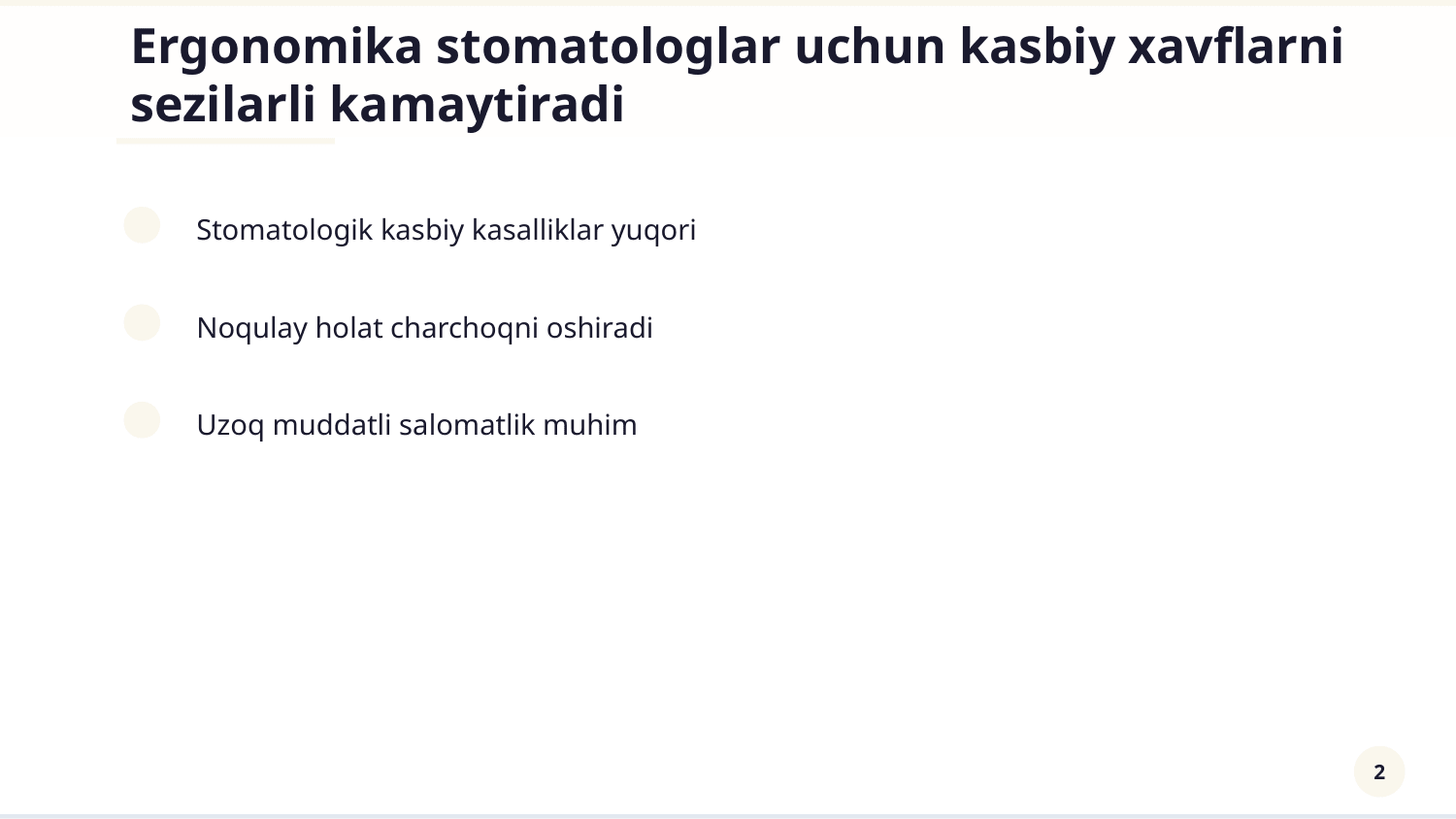 Ergonomika stomatologlar uchun kasbiy xavflarni sezilarli kamaytiradi

Stomatologik kasbiy kasalliklar yuqori

Noqulay holat charchoqni oshiradi

Uzoq muddatli salomatlik muhim

2